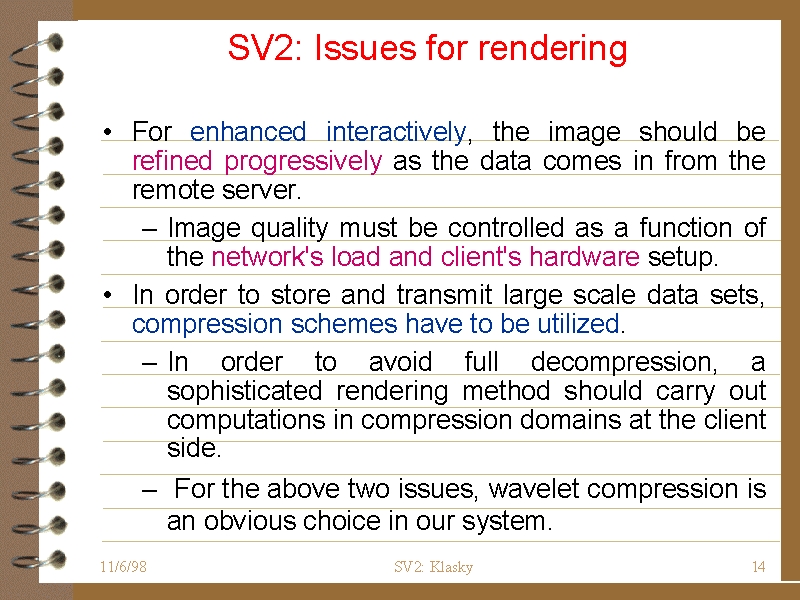 SV2: Issues for rendering

• For enhanced interactively, the image should be refined progressively as the data comes in from the remote server.

– Image quality must be controlled as a function of the network's load and client's hardware setup.

• In order to store and transmit large scale data sets, compression schemes have to be utilized.

– In order to avoid full decompression, a sophisticated rendering method should carry out computations in compression domains at the client side.

– For the above two issues, wavelet compression is an obvious choice in our system.

11/6/98

SV2: Klasky

14